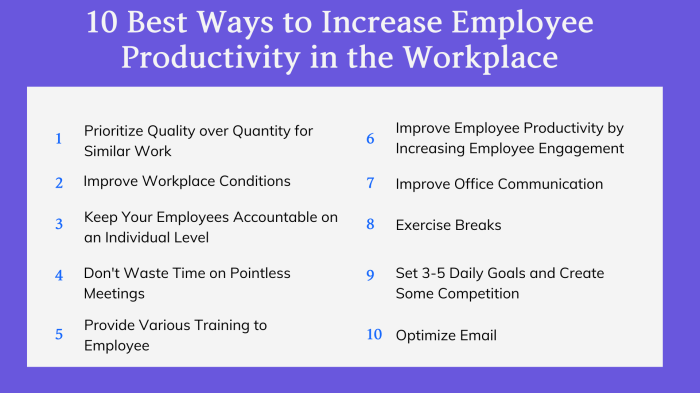 10 Best Ways to Increase Employee Productivity in the Workplace

1 Prioritize Quality over Quantity for Similar Work

2 Improve Workplace Conditions

3 Keep Your Employees Accountable on an Individual Level

4 Don't Waste Time on Pointless Meetings

5 Provide Various Training to Employee

6 Improve Employee Productivity by Increasing Employee Engagement

7 Improve Office Communication

8 Exercise Breaks

9 Set 3-5 Daily Goals and Create Some Competition

10 Optimize Email